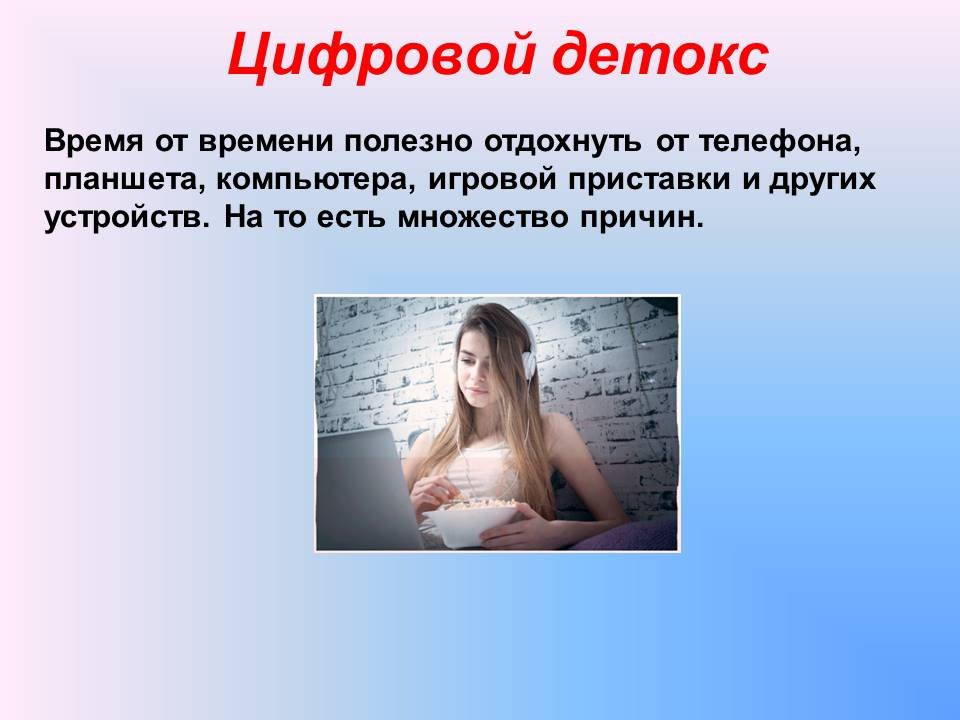 Цифровой детокс

Время от времени полезно отдохнуть от телефона, планшета, компьютера, игровой приставки и других устройств. На то есть множество причин.